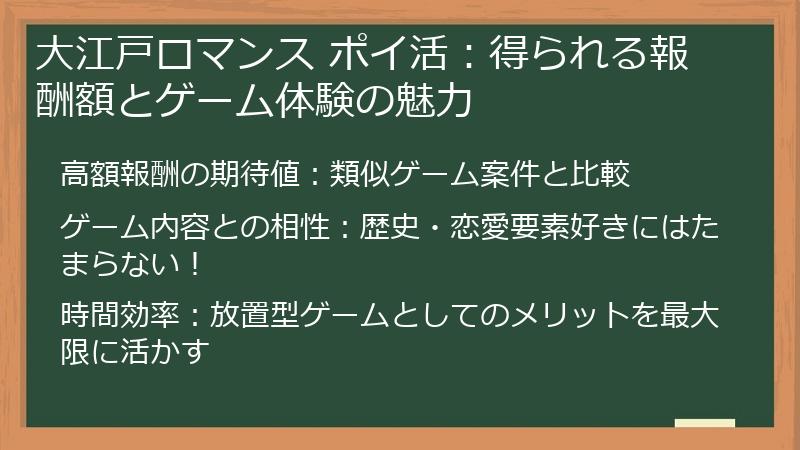 大江戸ロマンス ポイ活：得られる報酬額とゲーム体験の魅力

高額報酬の期待値：類似ゲーム案件と比較

ゲーム内容との相性：歴史・恋愛要素好きにはたまらない！

時間効率：放置型ゲームとしてのメリットを最大限に活かす